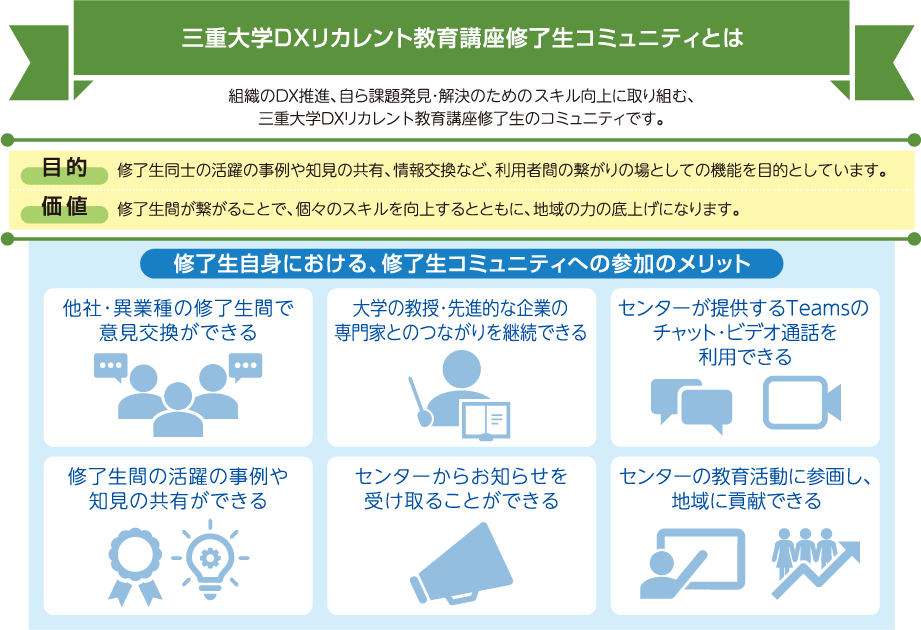 三重大学DXリカレント教育講座修了生コミュニティとは

組織のDX推進、自ら課題発見・解決のためのスキル向上に取り組む、三重大学DXリカレント教育講座修了生のコミュニティです。

目的　修了生同士の活躍の事例や知見の共有、情報交換など、利用者間の繋がりの場としての機能を目的としています。

価値　修了生間が繋がることで、個々のスキルを向上するとともに、地域の力の底上げになります。

修了生自身における、修了生コミュニティへの参加のメリット

他社・異業種の修了生間で意見交換ができる

大学の教授・先進的な企業の専門家とのつながりを継続できる

センターが提供するTeamsのチャット・ビデオ通話を利用できる

修了生間の活躍の事例や知見の共有ができる

センターからお知らせを受け取ることができる

センターの教育活動に参画し、地域に貢献できる